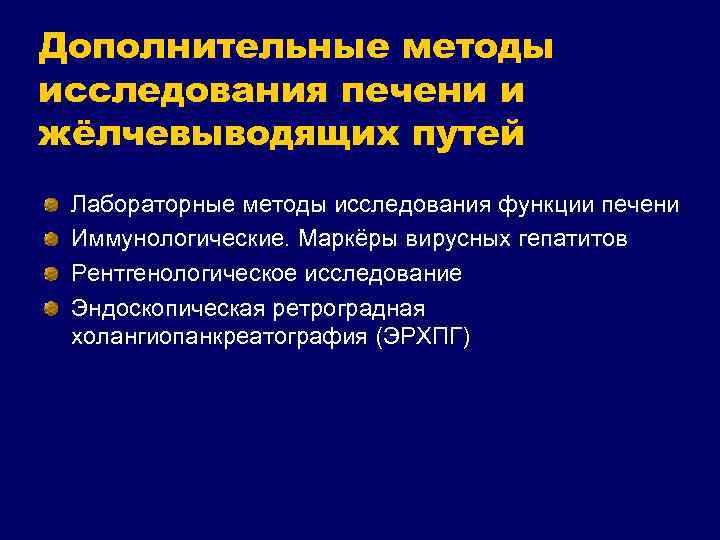 Дополнительные методы исследования печени и жёлчевыводящих путей

Лабораторные методы исследования функции печени
Иммунологические. Маркёры вирусных гепатитов
Рентгенологическое исследование
Эндоскопическая ретроградная холангиопанкреатография (ЭРХПГ)